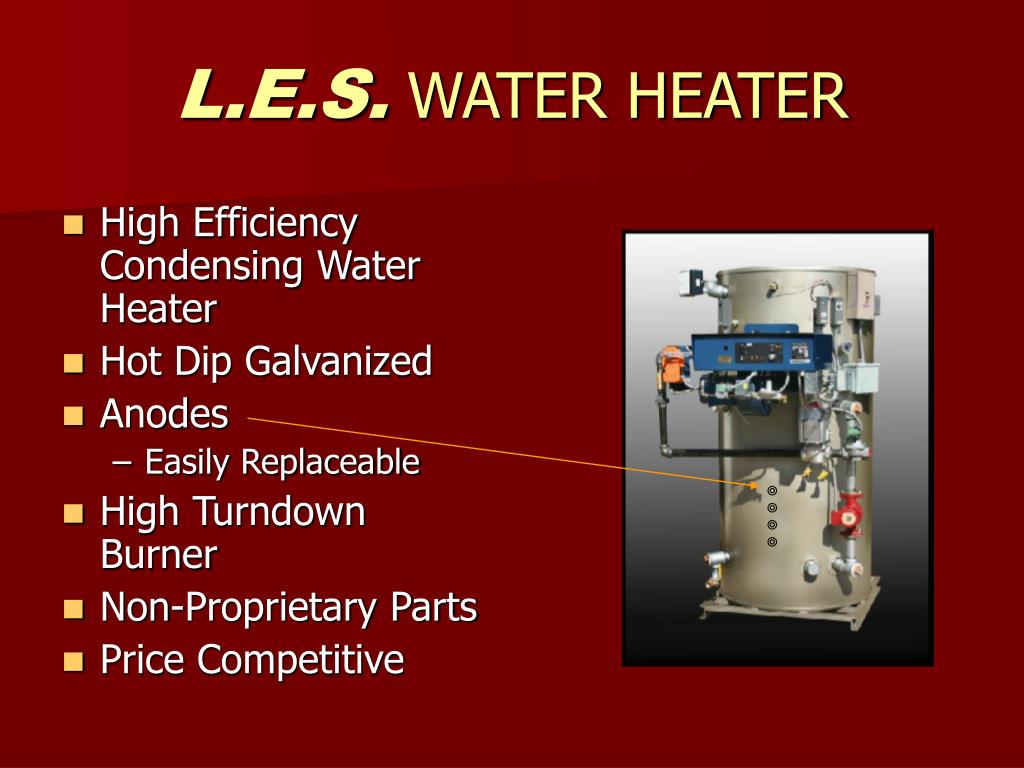 L.E.S. WATER HEATER

- High Efficiency Condensing Water Heater
- Hot Dip Galvanized
- Anodes
  – Easily Replaceable
- High Turndown Burner
- Non-Proprietary Parts
- Price Competitive